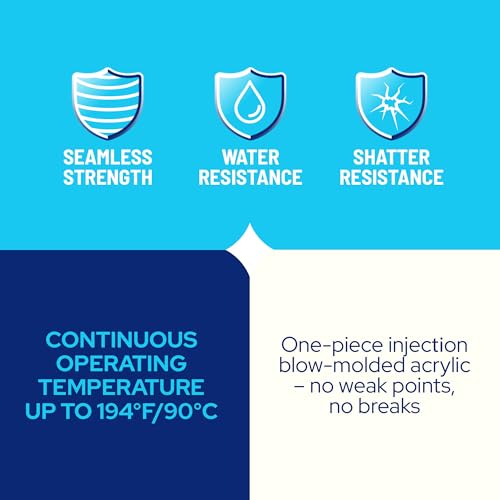 SEAMLESS STRENGTH

WATER RESISTANCE

SHATTER RESISTANCE

CONTINUOUS OPERATING TEMPERATURE UP TO 194°F/90°C

One-piece injection blow-molded acrylic – no weak points, no breaks